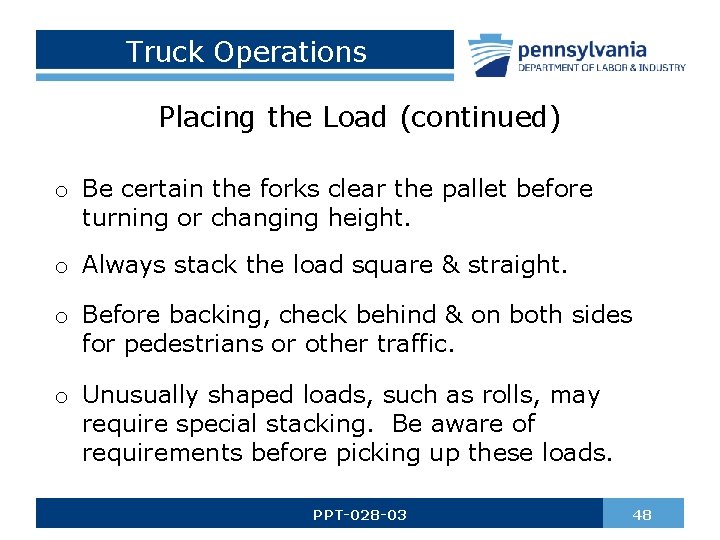 Truck Operations

pennsylvania
DEPARTMENT OF LABOR & INDUSTRY

Placing the Load (continued)

o Be certain the forks clear the pallet before turning or changing height.

o Always stack the load square & straight.

o Before backing, check behind & on both sides for pedestrians or other traffic.

o Unusually shaped loads, such as rolls, may require special stacking. Be aware of requirements before picking up these loads.

PPT-028-03

48